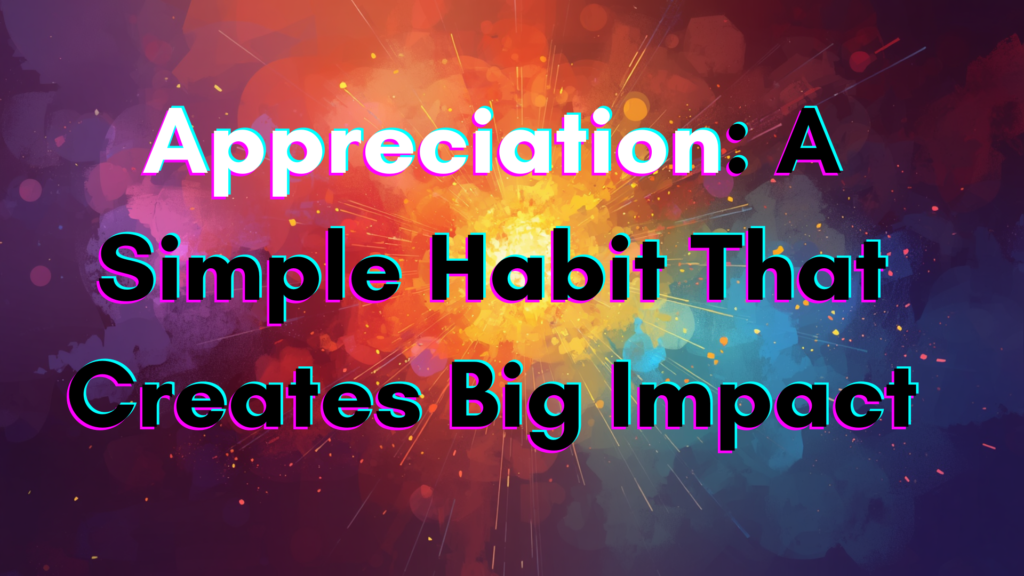 Appreciation: A Simple Habit That Creates Big Impact